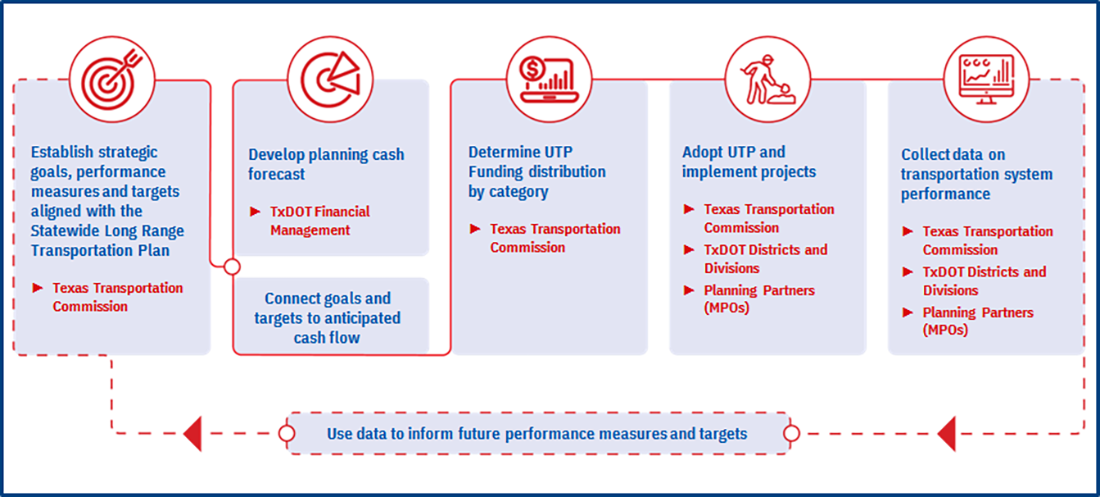 Establish strategic goals, performance measures and targets aligned with the Statewide Long Range Transportation Plan

► Texas Transportation Commission

Develop planning cash forecast

► TxDOT Financial Management

Connect goals and targets to anticipated cash flow

Determine UTP Funding distribution by category

► Texas Transportation Commission

Adopt UTP and implement projects

► Texas Transportation Commission
► TxDOT Districts and Divisions
► Planning Partners (MPOs)

Collect data on transportation system performance

► Texas Transportation Commission
► TxDOT Districts and Divisions
► Planning Partners (MPOs)

Use data to inform future performance measures and targets